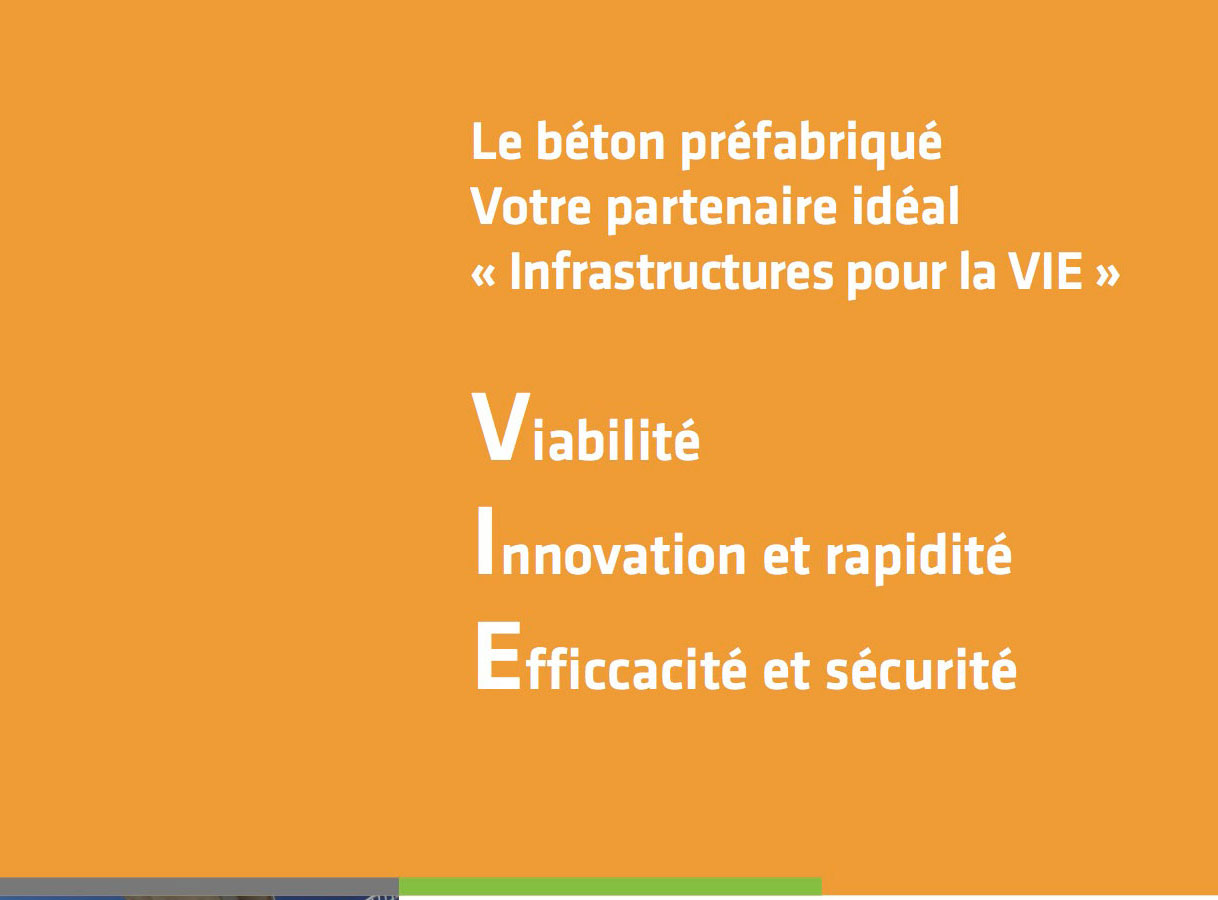 Le béton préfabriqué
Votre partenaire idéal
« Infrastructures pour la VIE »

Viabilité
Innovation et rapidité
Efficcacité et sécurité